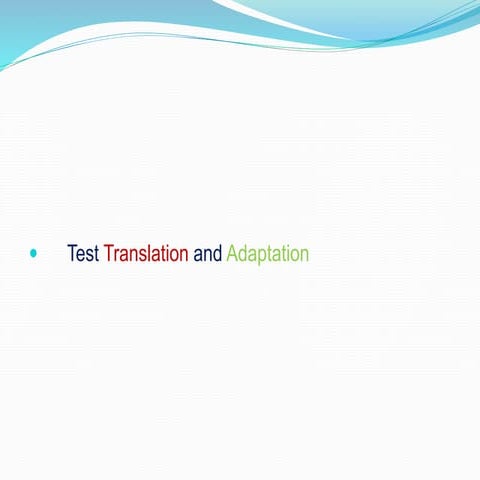 • Test Translation and Adaptation